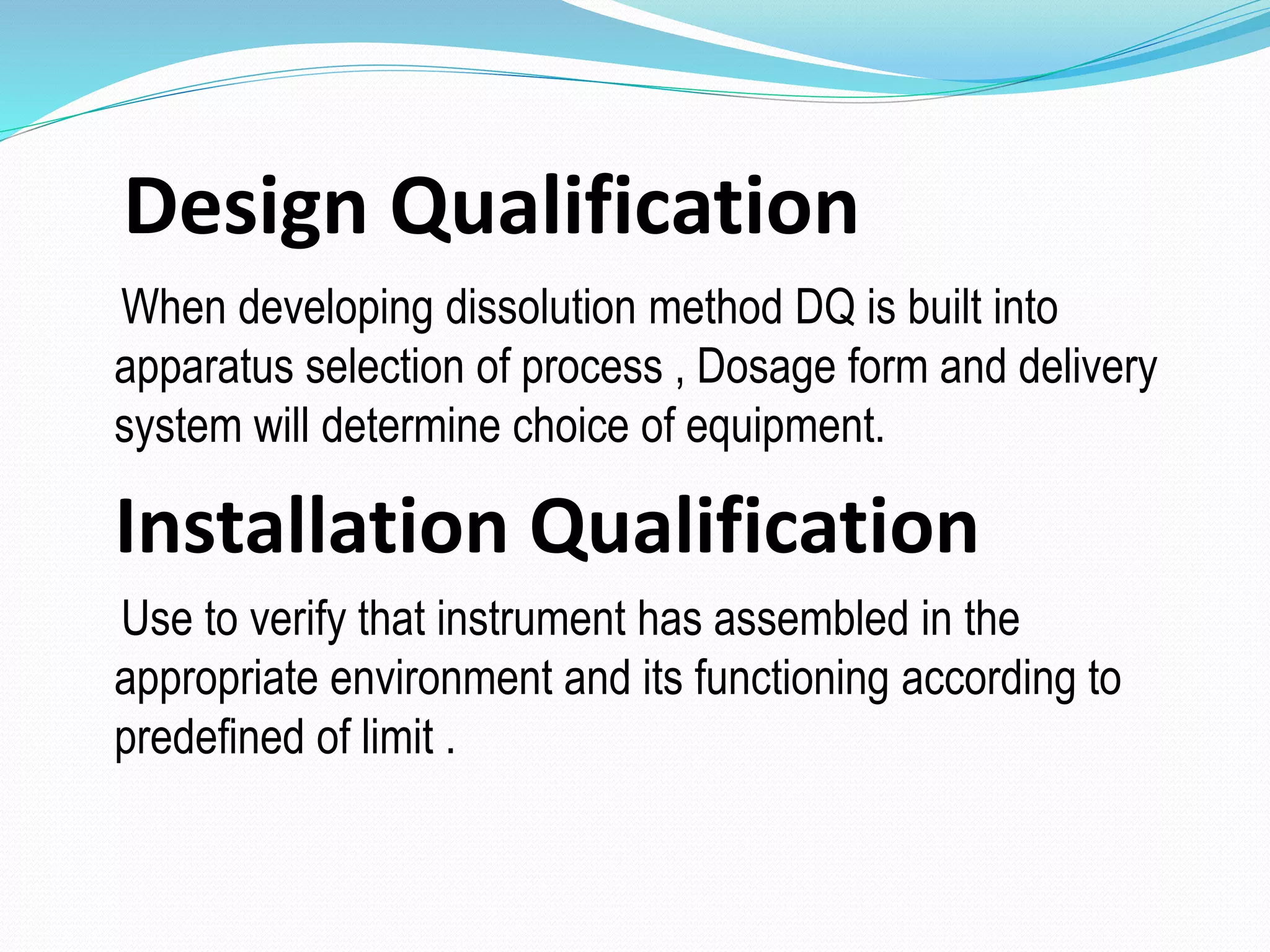 Design Qualification

When developing dissolution method DQ is built into apparatus selection of process , Dosage form and delivery system will determine choice of equipment.

Installation Qualification

Use to verify that instrument has assembled in the appropriate environment and its functioning according to predefined of limit .